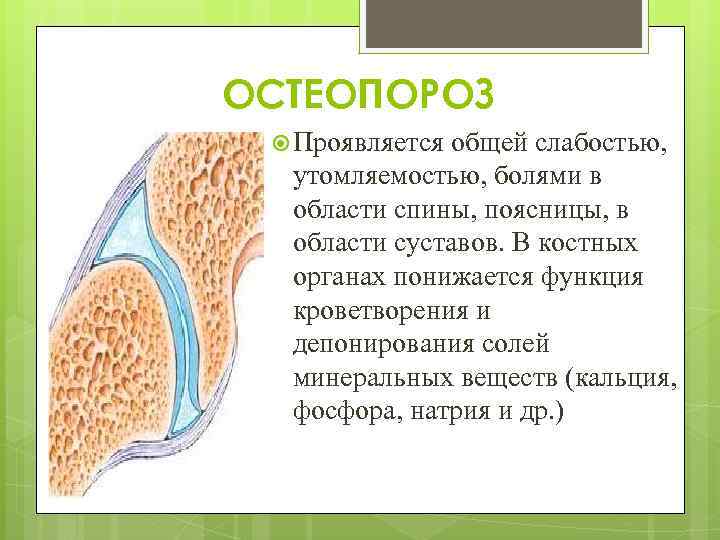 ОСТЕОПОРОЗ

Проявляется общей слабостью, утомляемостью, болями в области спины, поясницы, в области суставов. В костных органах понижается функция кроветворения и депонирования солей минеральных веществ (кальция, фосфора, натрия и др.)